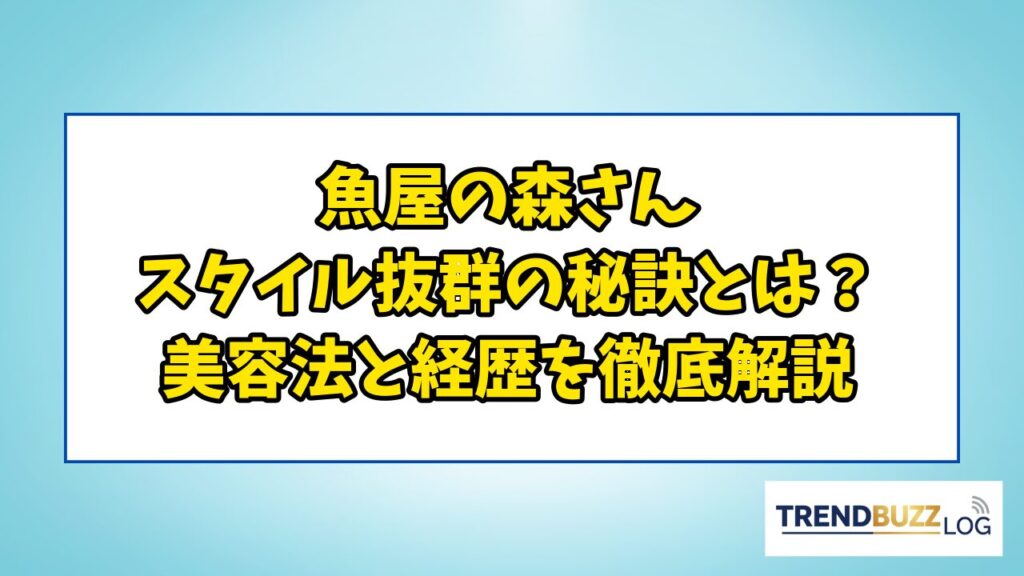 魚屋の森さん
スタイル抜群の秘訣とは？
美容法と経歴を徹底解説

TRENDBUZZ LOG